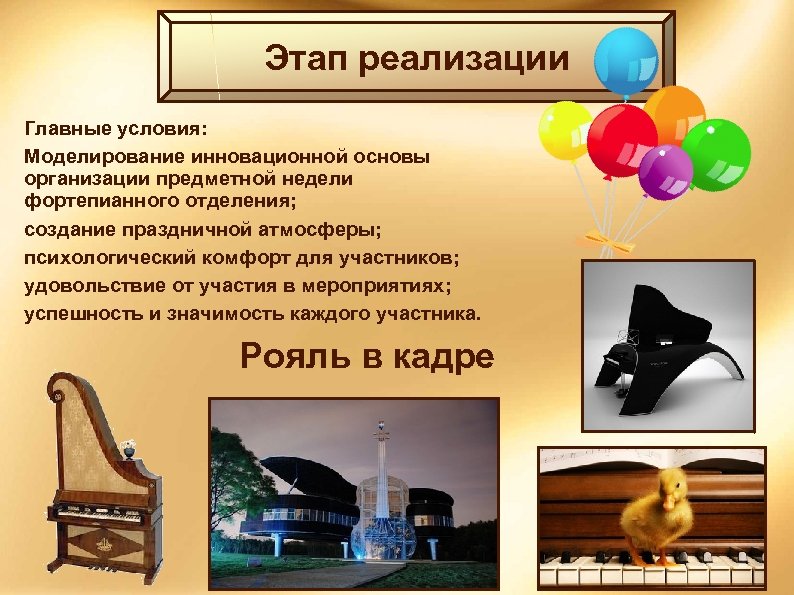 Этап реализации

Главные условия:

Моделирование инновационной основы организации предметной недели фортепианного отделения;

создание праздничной атмосферы;

психологический комфорт для участников;

удовольствие от участия в мероприятиях;

успешность и значимость каждого участника.

Рояль в кадре